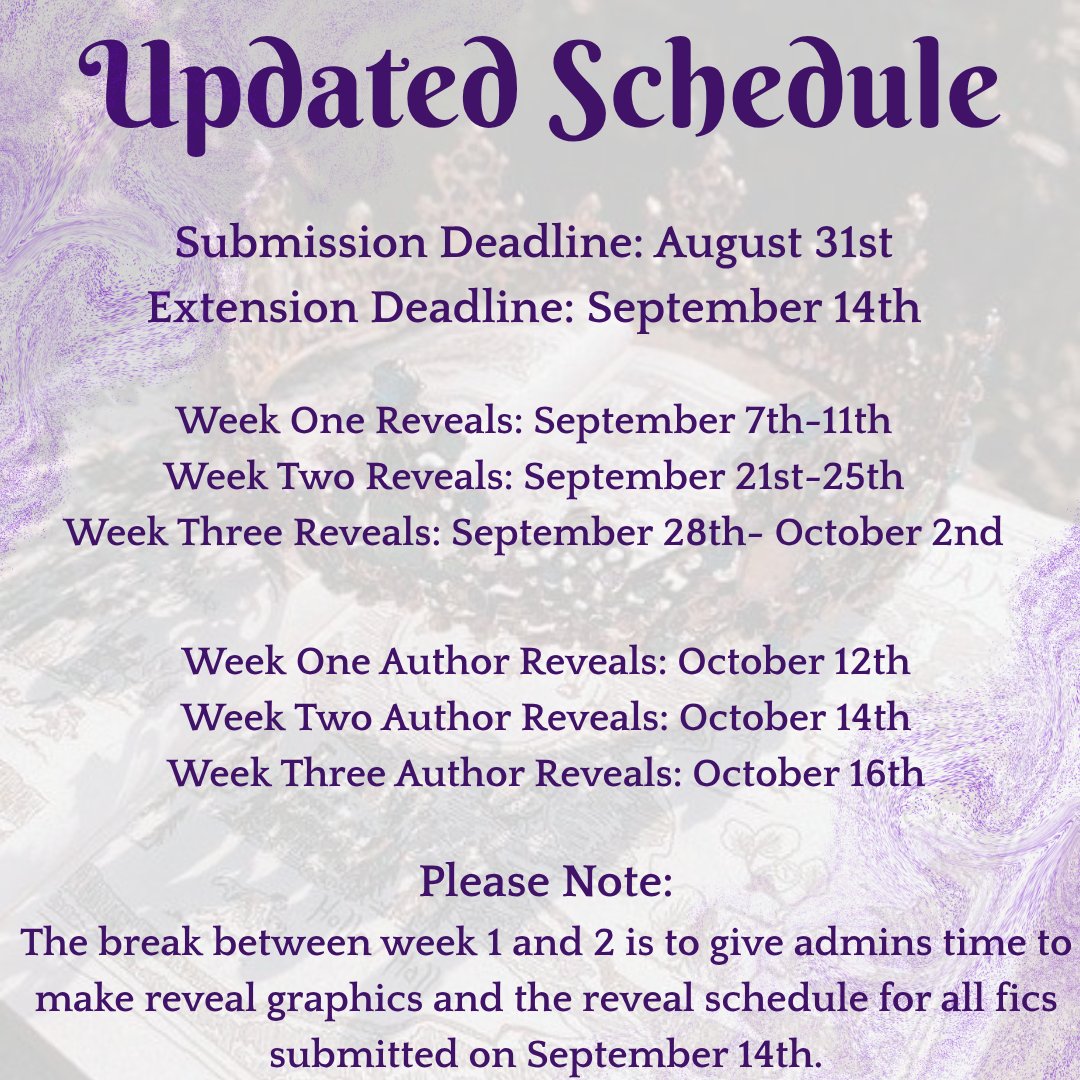 Updated Schedule

Submission Deadline: August 31st
Extension Deadline: September 14th

Week One Reveals: September 7th-11th
Week Two Reveals: September 21st-25th
Week Three Reveals: September 28th- October 2nd

Week One Author Reveals: October 12th
Week Two Author Reveals: October 14th
Week Three Author Reveals: October 16th

Please Note:
The break between week 1 and 2 is to give admins time to make reveal graphics and the reveal schedule for all fics submitted on September 14th.